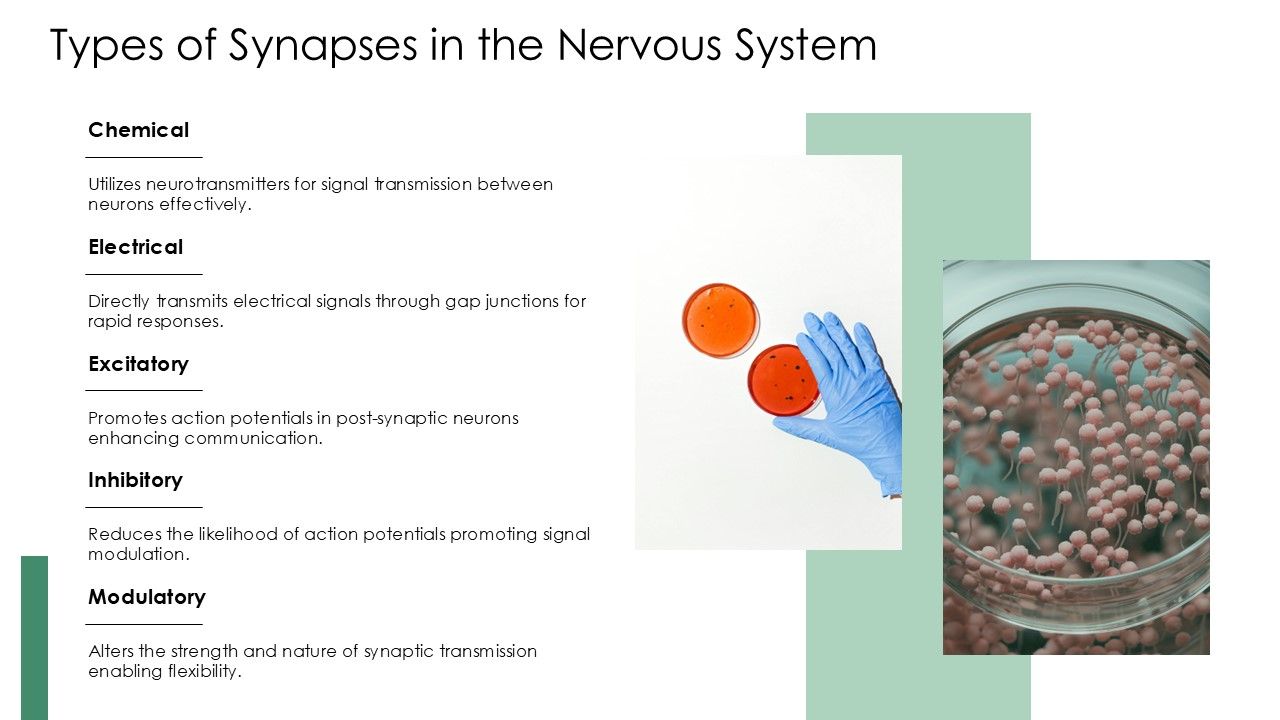 Types of Synapses in the Nervous System

Chemical

Utilizes neurotransmitters for signal transmission between neurons effectively.

Electrical

Directly transmits electrical signals through gap junctions for rapid responses.

Excitatory

Promotes action potentials in post-synaptic neurons enhancing communication.

Inhibitory

Reduces the likelihood of action potentials promoting signal modulation.

Modulatory

Alters the strength and nature of synaptic transmission enabling flexibility.